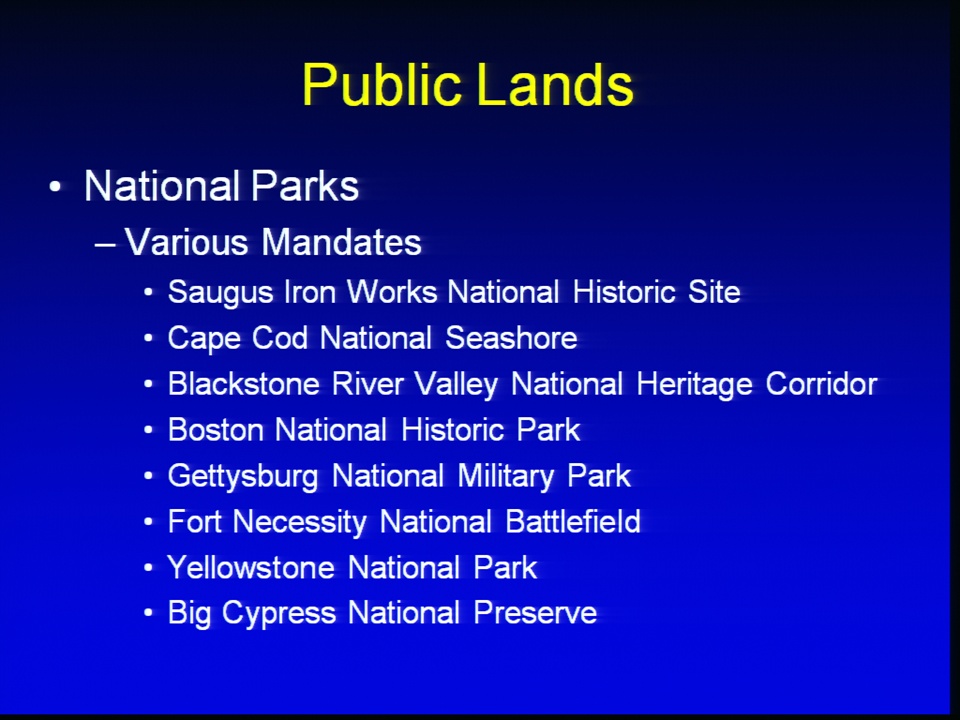 Public Lands

• National Parks
– Various Mandates
• Saugus Iron Works National Historic Site
• Cape Cod National Seashore
• Blackstone River Valley National Heritage Corridor
• Boston National Historic Park
• Gettysburg National Military Park
• Fort Necessity National Battlefield
• Yellowstone National Park
• Big Cypress National Preserve